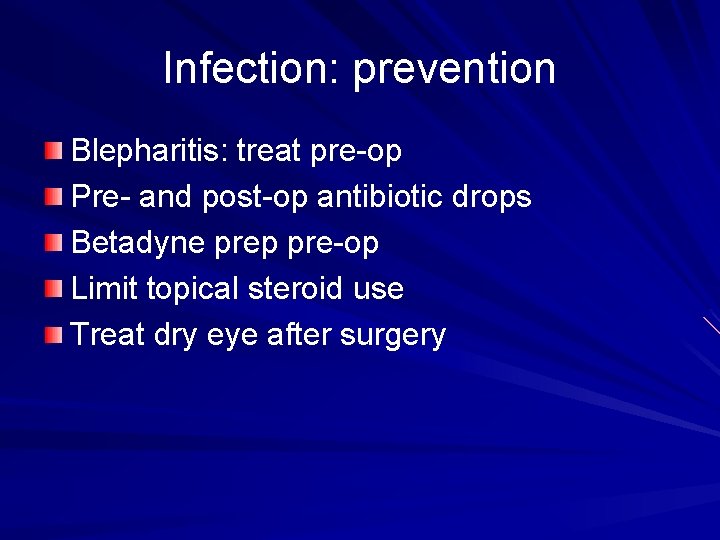 Infection: prevention

Blepharitis: treat pre-op
Pre- and post-op antibiotic drops
Betadyne prep pre-op
Limit topical steroid use
Treat dry eye after surgery